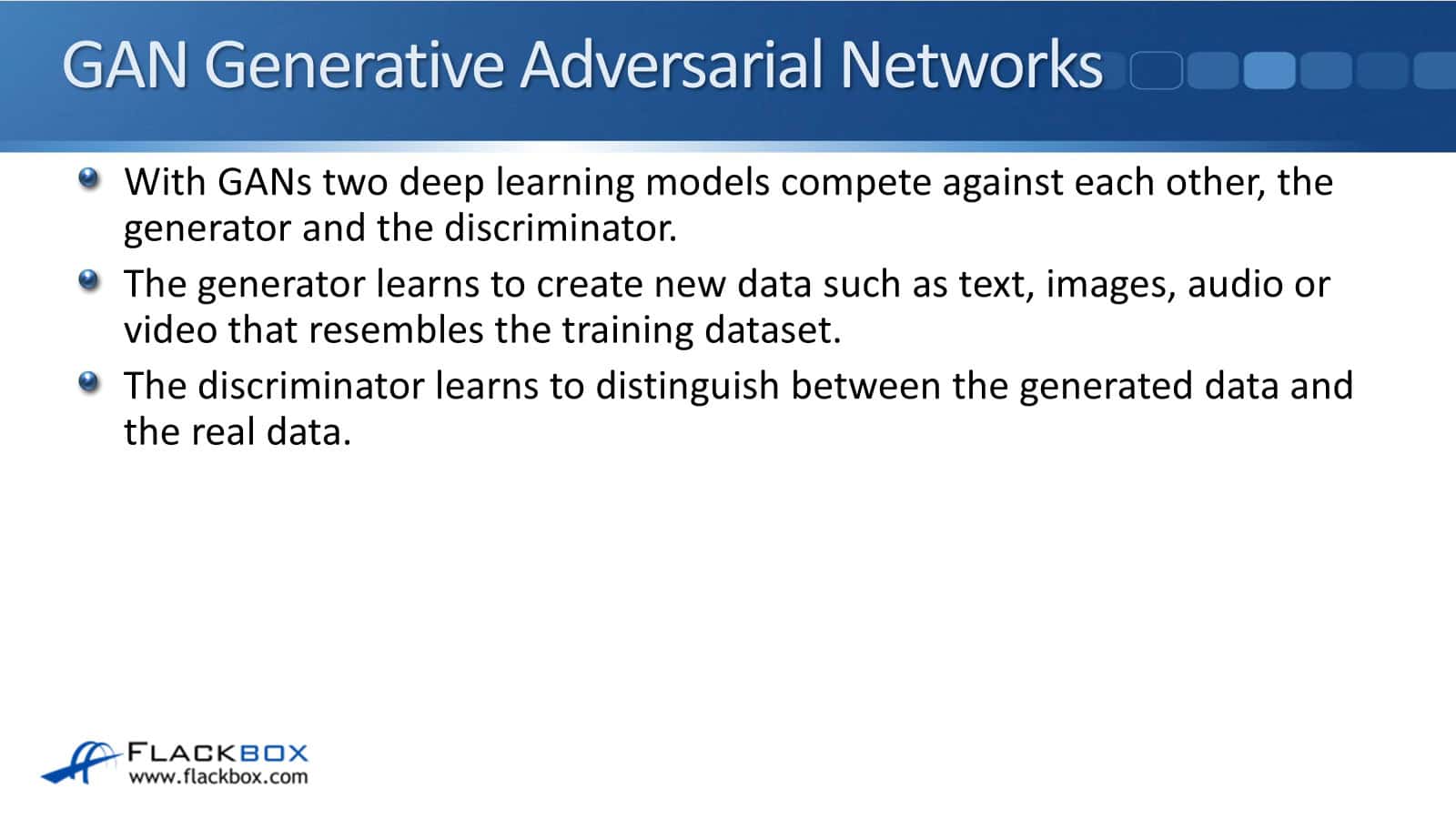 GAN Generative Adversarial Networks

With GANs two deep learning models compete against each other, the generator and the discriminator.

The generator learns to create new data such as text, images, audio or video that resembles the training dataset.

The discriminator learns to distinguish between the generated data and the real data.

FLACKBOX
www.flackbox.com